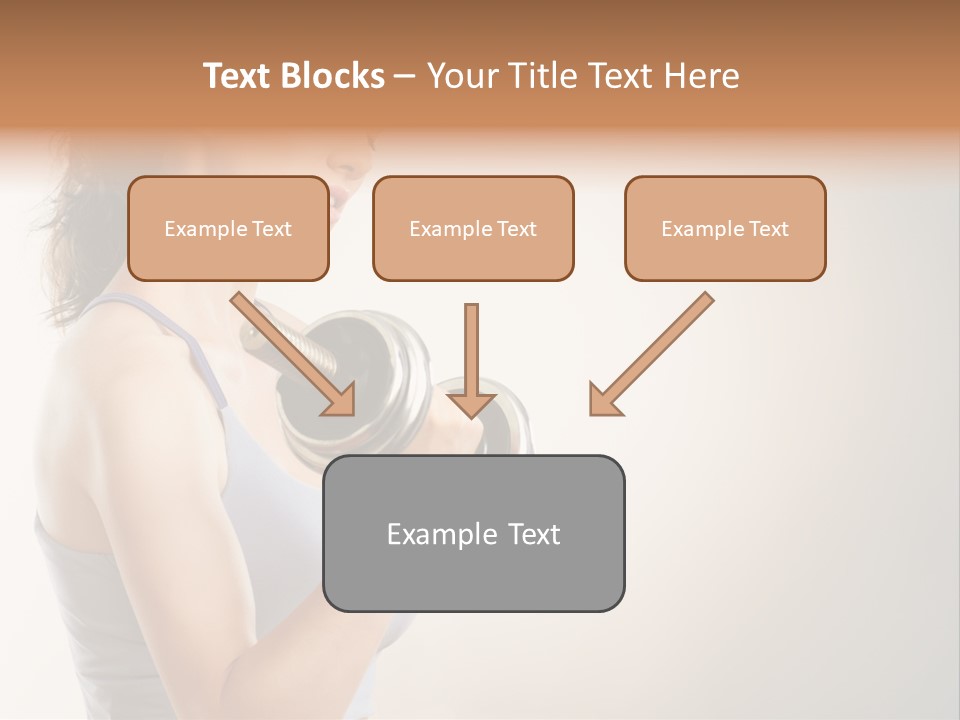 Text Blocks – Your Title Text Here

Example Text

Example Text

Example Text

Example Text